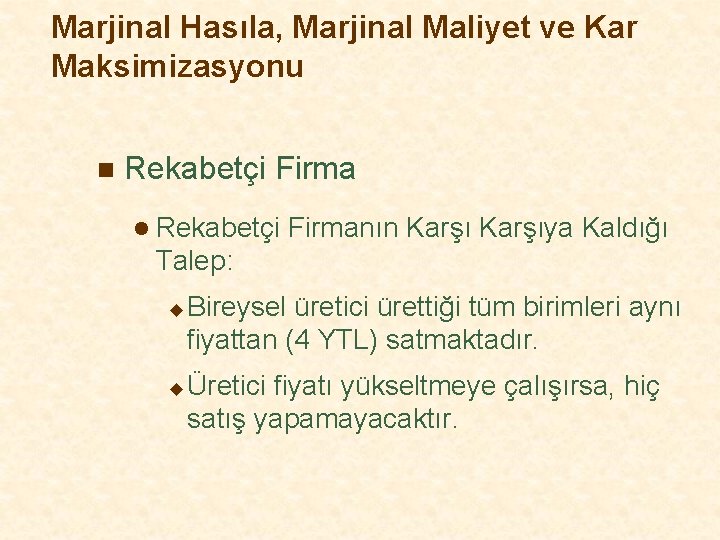 Marjinal Hasıla, Marjinal Maliyet ve Kar Maksimizasyonu

Rekabetçi Firma

Rekabetçi Firmanın Karşı Karşıya Kaldığı Talep:

Bireysel üretici ürettiği tüm birimleri aynı fiyattan (4 YTL) satmaktadır.

Üretici fiyatı yükseltmeye çalışırsa, hiç satış yapamayacaktır.